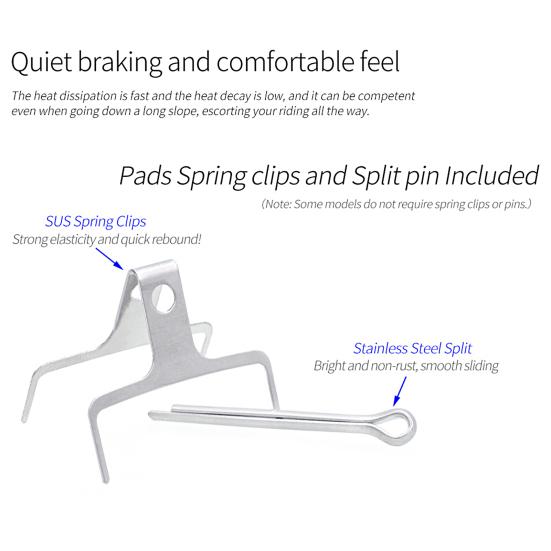 Quiet braking and comfortable feel

The heat dissipation is fast and the heat decay is low, and it can be competent even when going down a long slope, escorting your riding all the way.

Pads Spring clips and Split pin Included

(Note: Some models do not require spring clips or pins.)

SUS Spring Clips
Strong elasticity and quick rebound!

Stainless Steel Split
Bright and non-rust, smooth sliding